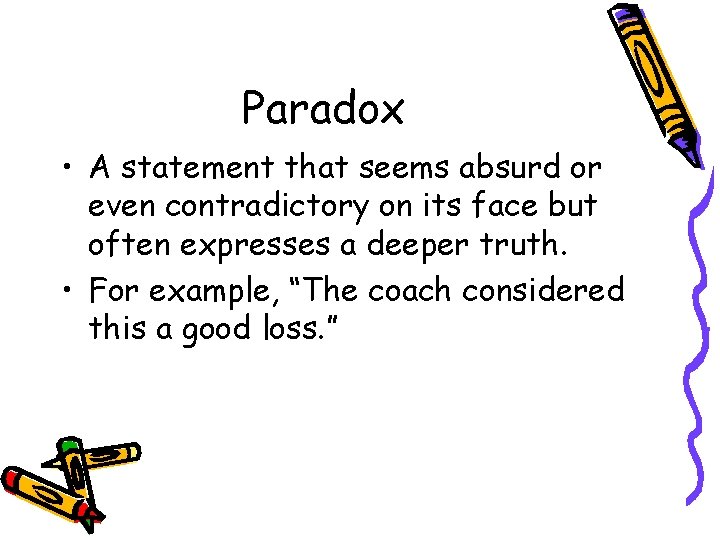 Paradox

• A statement that seems absurd or even contradictory on its face but often expresses a deeper truth.
• For example, “The coach considered this a good loss.”